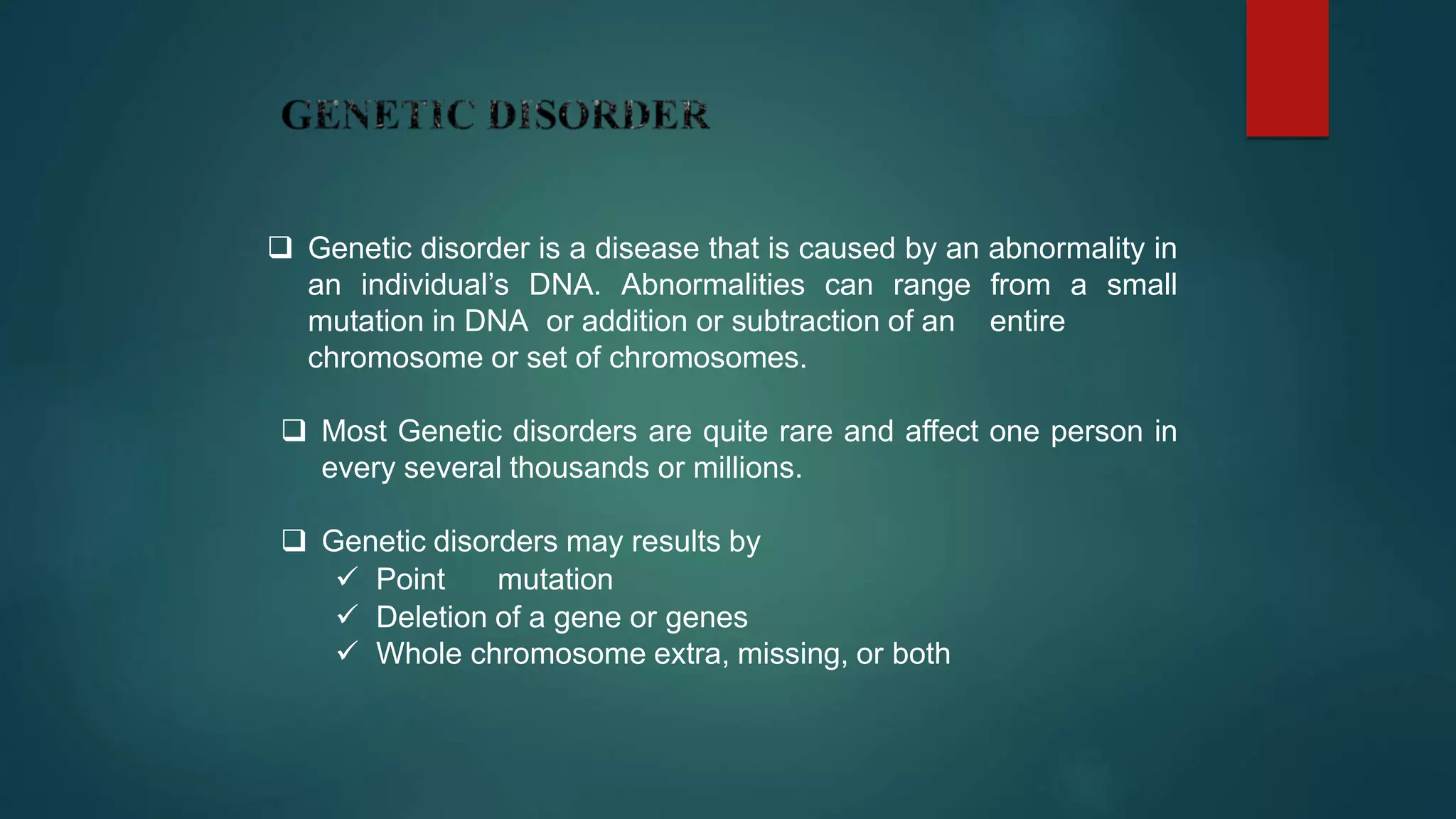 GENETIC DISORDER

❑ Genetic disorder is a disease that is caused by an abnormality in an individual's DNA. Abnormalities can range from a small mutation in DNA or addition or subtraction of an entire chromosome or set of chromosomes.

❑ Most Genetic disorders are quite rare and affect one person in every several thousands or millions.

❑ Genetic disorders may results by
✓ Point mutation
✓ Deletion of a gene or genes
✓ Whole chromosome extra, missing, or both